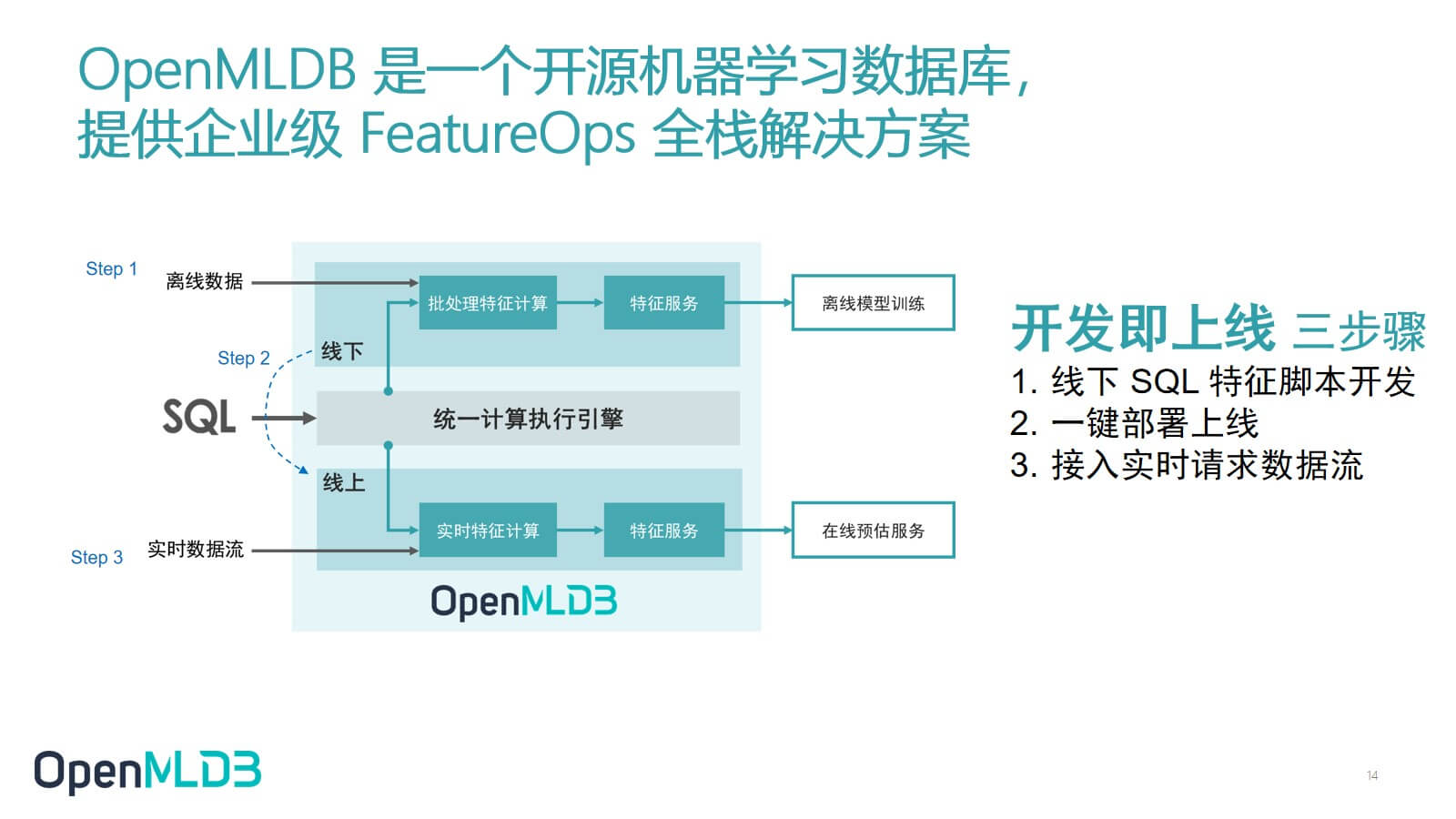 OpenMLDB 是一个开源机器学习数据库，
提供企业级 FeatureOps 全栈解决方案

Step 1
离线数据
批处理特征计算
特征服务
离线模型训练
Step 2
线下
SQL
统一计算执行引擎
线上
实时特征计算
特征服务
在线预估服务
Step 3
实时数据流
OpenMLDB

开发即上线 三步骤
1. 线下 SQL 特征脚本开发
2. 一键部署上线
3. 接入实时请求数据流

OpenMLDB

14